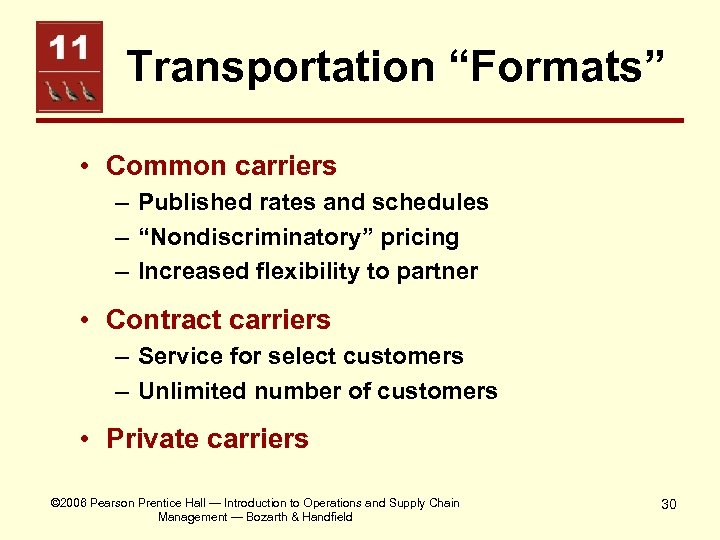 11

Transportation “Formats”

• Common carriers
– Published rates and schedules
– “Nondiscriminatory” pricing
– Increased flexibility to partner

• Contract carriers
– Service for select customers
– Unlimited number of customers

• Private carriers

©2006 Pearson Prentice Hall — Introduction to Operations and Supply Chain Management — Bozarth & Handfield

30